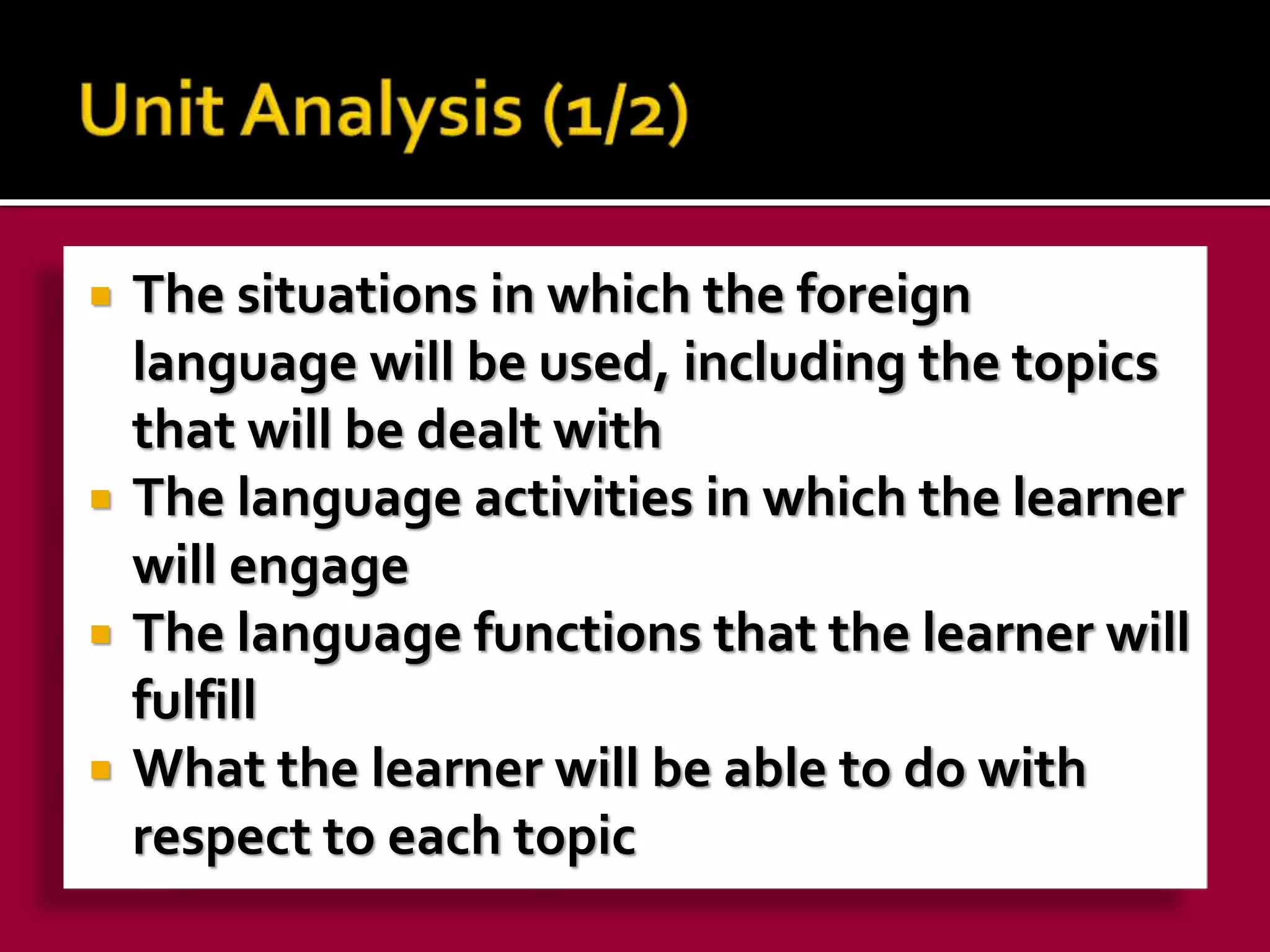 Unit Analysis (1/2)

- The situations in which the foreign language will be used, including the topics that will be dealt with
- The language activities in which the learner will engage
- The language functions that the learner will fulfill
- What the learner will be able to do with respect to each topic